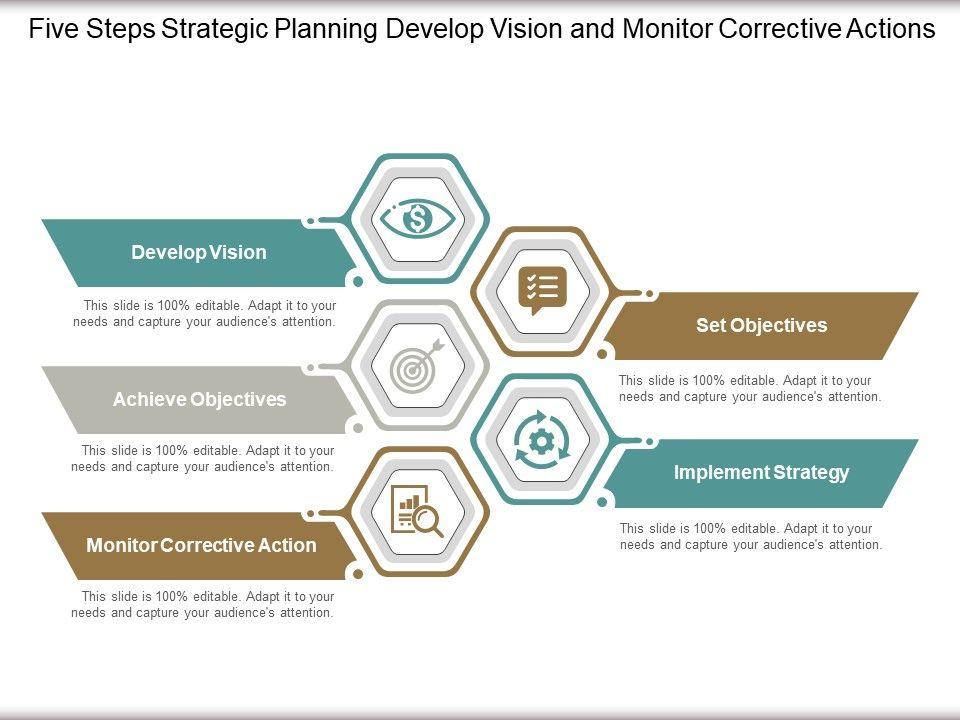 Five Steps Strategic Planning Develop Vision and Monitor Corrective Actions

Develop Vision

This slide is 100% editable. Adapt it to your needs and capture your audience's attention.

Set Objectives

This slide is 100% editable. Adapt it to your needs and capture your audience's attention.

Achieve Objectives

This slide is 100% editable. Adapt it to your needs and capture your audience's attention.

Implement Strategy

This slide is 100% editable. Adapt it to your needs and capture your audience's attention.

Monitor Corrective Action

This slide is 100% editable. Adapt it to your needs and capture your audience's attention.